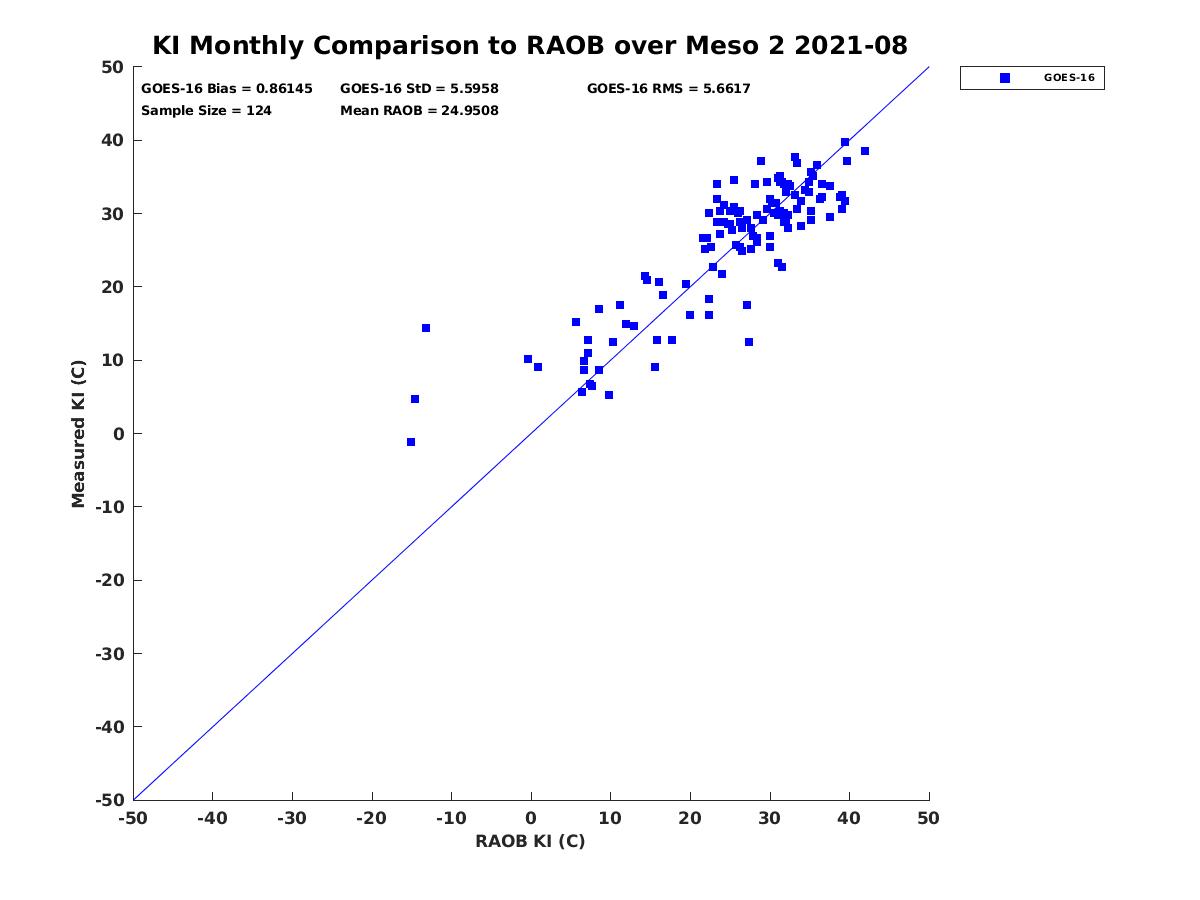 KI Monthly Comparison to RAOB over Meso 2 2021-08

GOES-16 Bias = 0.86145
GOES-16 StD = 5.5958
GOES-16 RMS = 5.6617
Sample Size = 124
Mean RAOB = 24.9508

GOES-16

Measured KI (C)

50
40
30
20
10
0
-10
-20
-30
-40
-50

-50 -40 -30 -20 -10 0 10 20 30 40 50

RAOB KI (C)